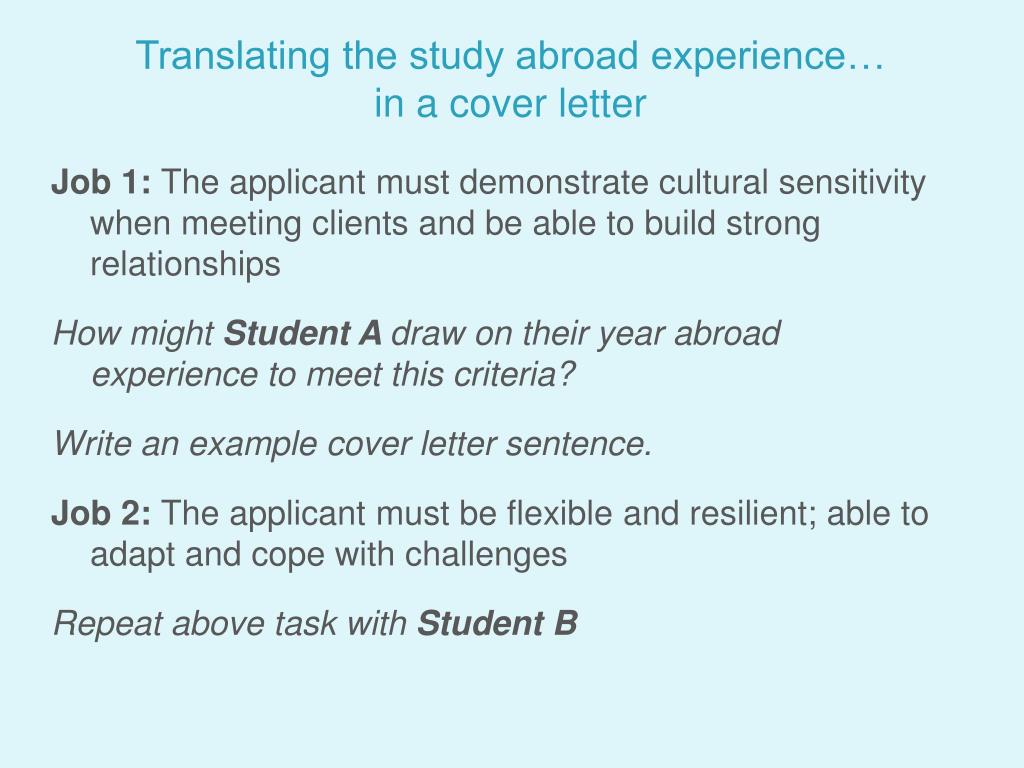 Translating the study abroad experience…
in a cover letter

Job 1: The applicant must demonstrate cultural sensitivity when meeting clients and be able to build strong relationships

How might Student A draw on their year abroad experience to meet this criteria?

Write an example cover letter sentence.

Job 2: The applicant must be flexible and resilient; able to adapt and cope with challenges

Repeat above task with Student B